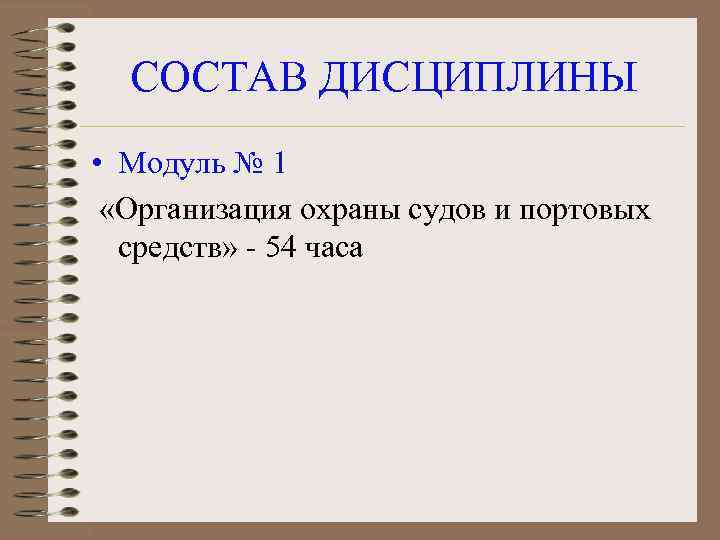 СОСТАВ ДИСЦИПЛИНЫ

• Модуль № 1

«Организация охраны судов и портовых средств» - 54 часа